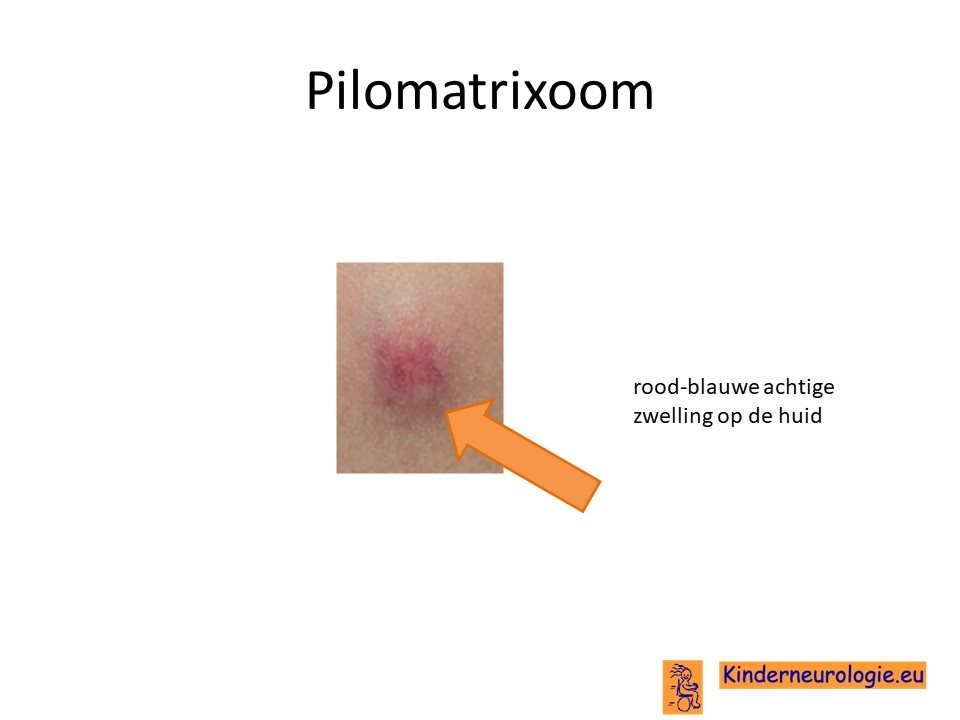 Pilomatrixoom

rood-blauwe achtige zwelling op de huid

Kinderneurologie.eu